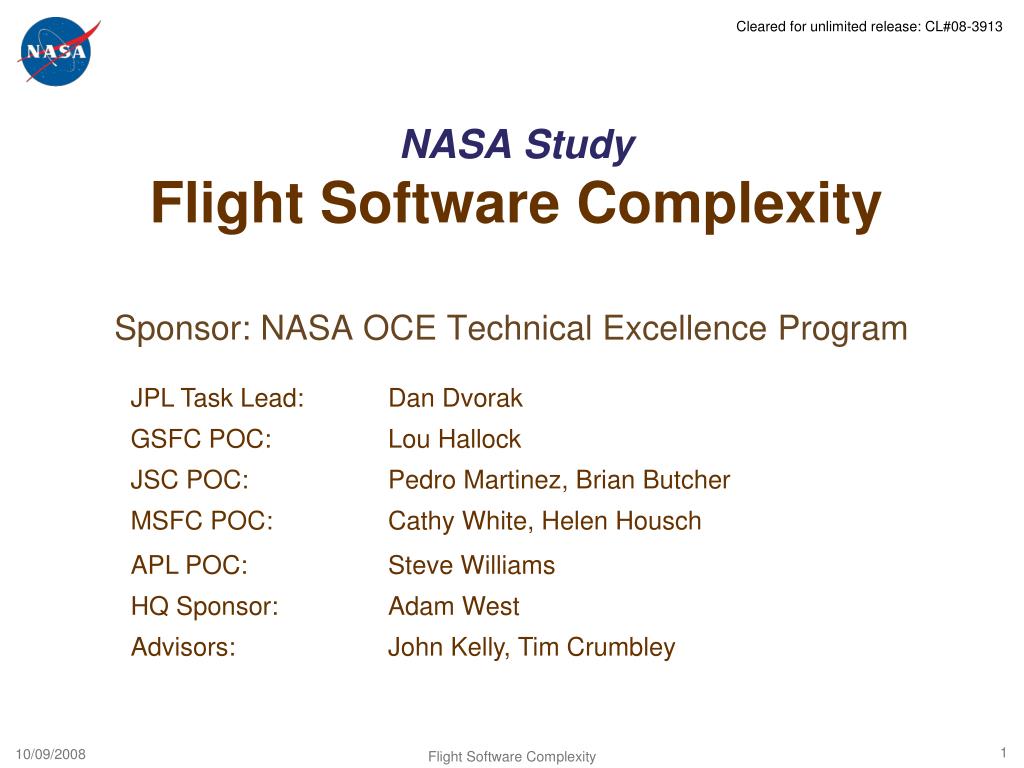 NASA

Cleared for unlimited release: CL#08-3913

NASA Study
Flight Software Complexity

Sponsor: NASA OCE Technical Excellence Program

JPL Task Lead: Dan Dvorak
GSFC POC: Lou Hallock
JSC POC: Pedro Martinez, Brian Butcher
MSFC POC: Cathy White, Helen Housch
APL POC: Steve Williams
HQ Sponsor: Adam West
Advisors: John Kelly, Tim Crumbley

10/09/2008

Flight Software Complexity

1